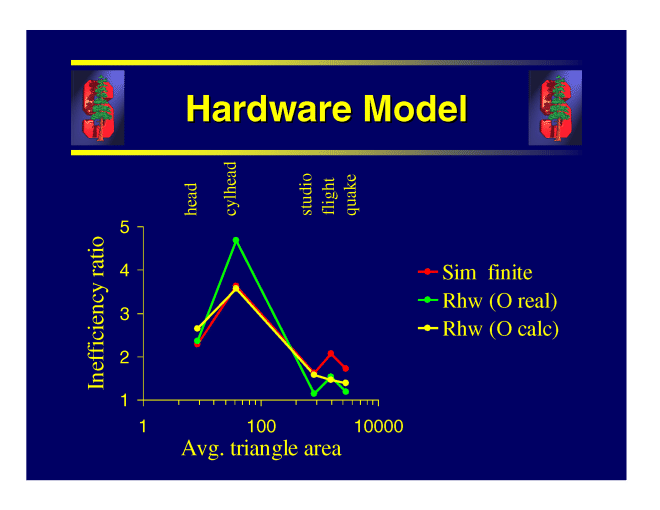 Hardware Model

head
cylhead
studio
flight
quake

Inefficiency ratio

5
4
3
2
1

1
100
10000

Avg. triangle area

Sim finite
Rhw (O real)
Rhw (O calc)